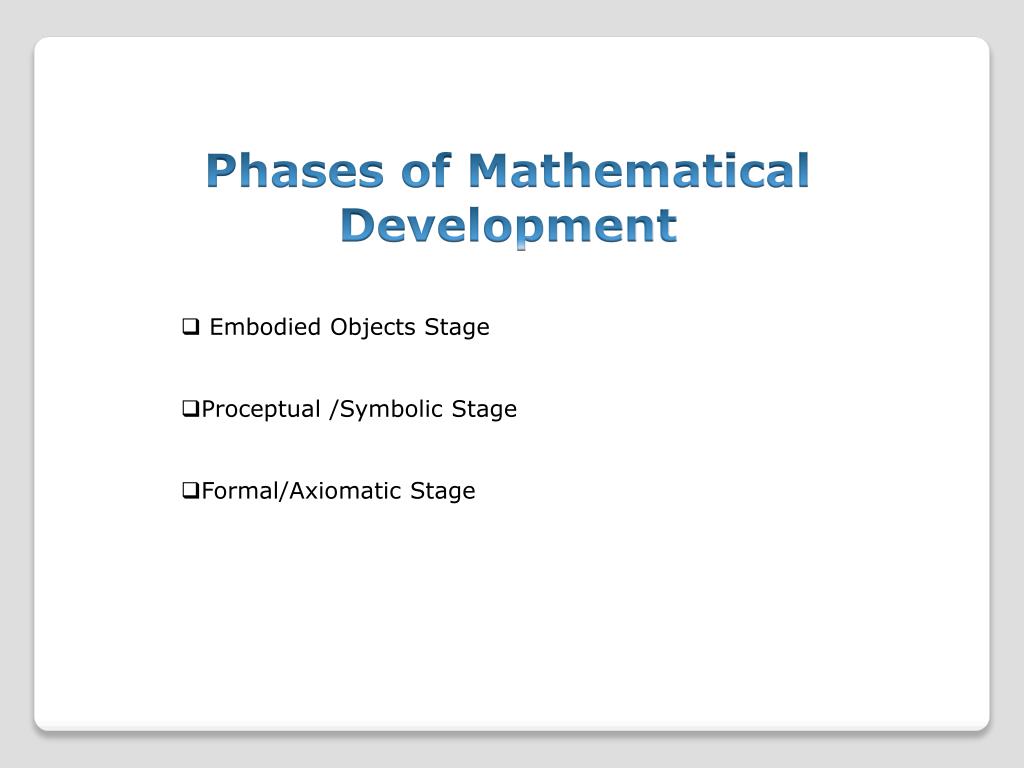 Phases of Mathematical Development

❑ Embodied Objects Stage

❑Proceptual /Symbolic Stage

❑Formal/Axiomatic Stage